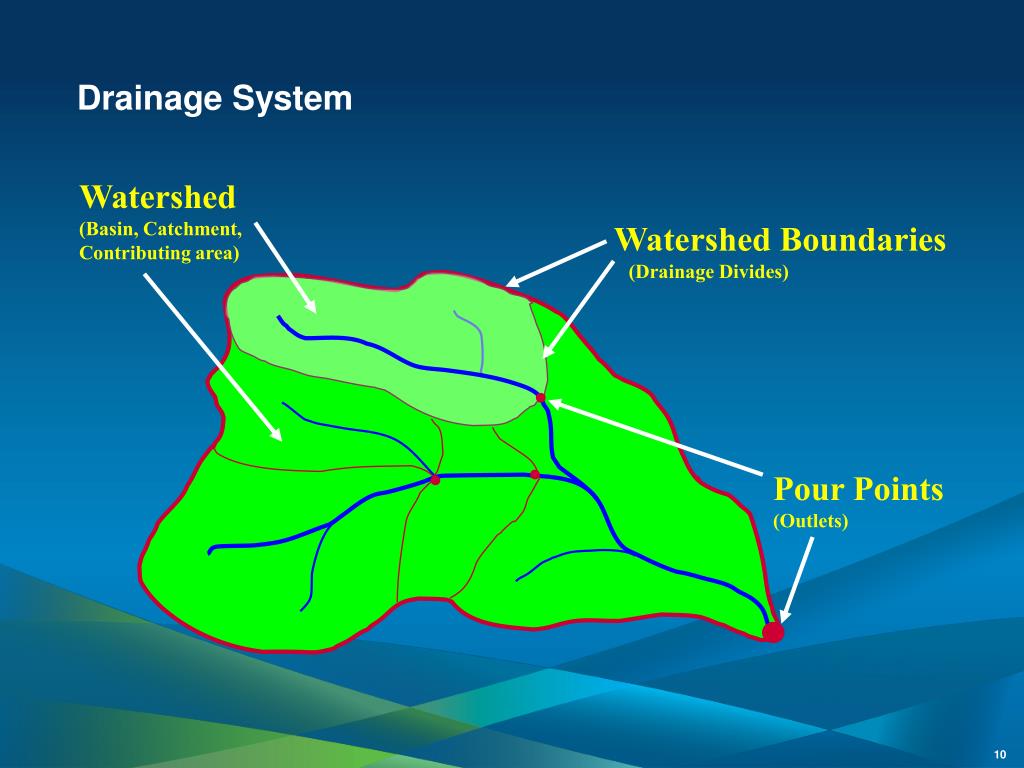 Drainage System

Watershed
(Basin, Catchment, Contributing area)

Watershed Boundaries
(Drainage Divides)

Pour Points
(Outlets)

10